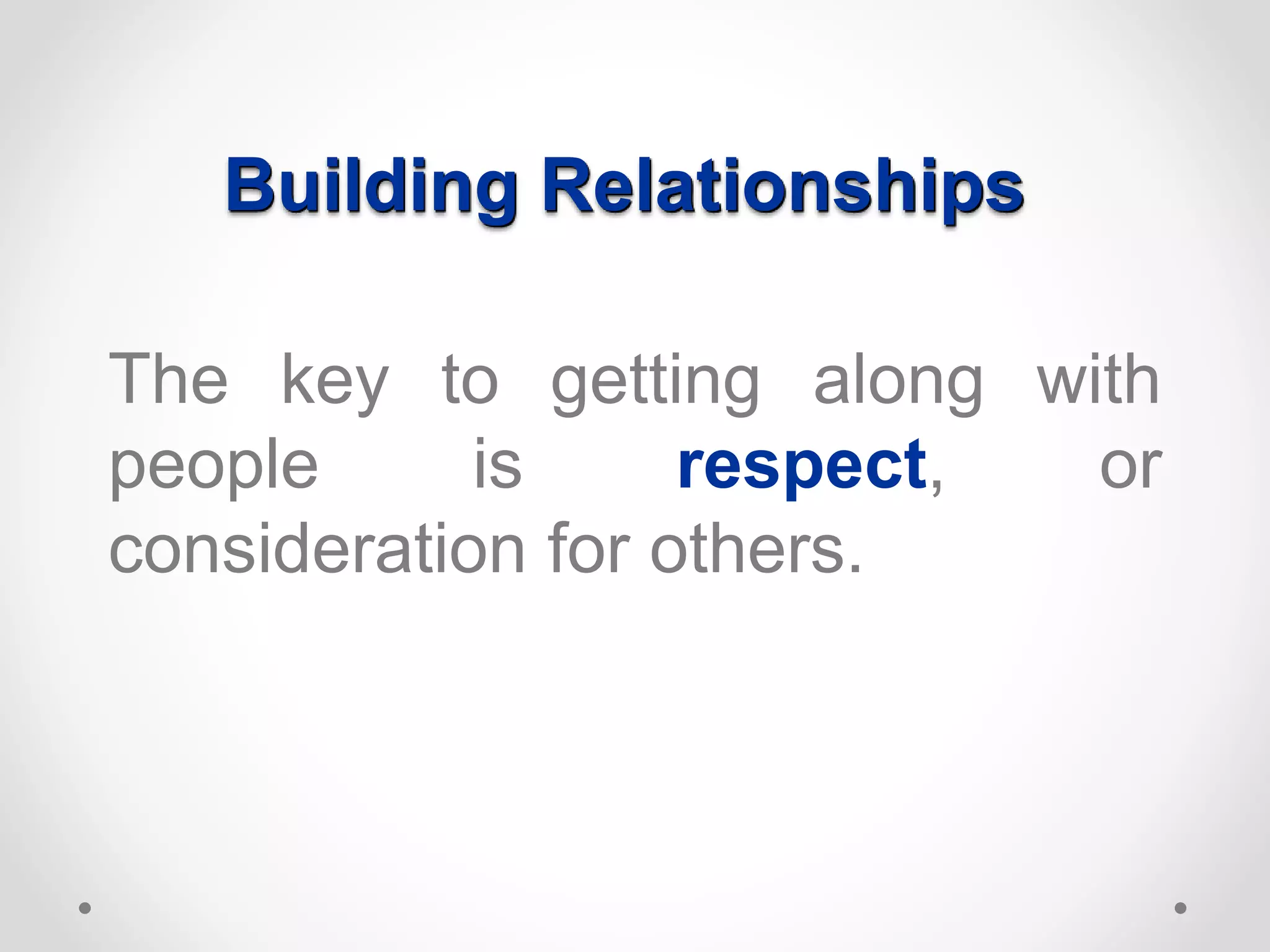 Building Relationships

The key to getting along with people is respect, or consideration for others.